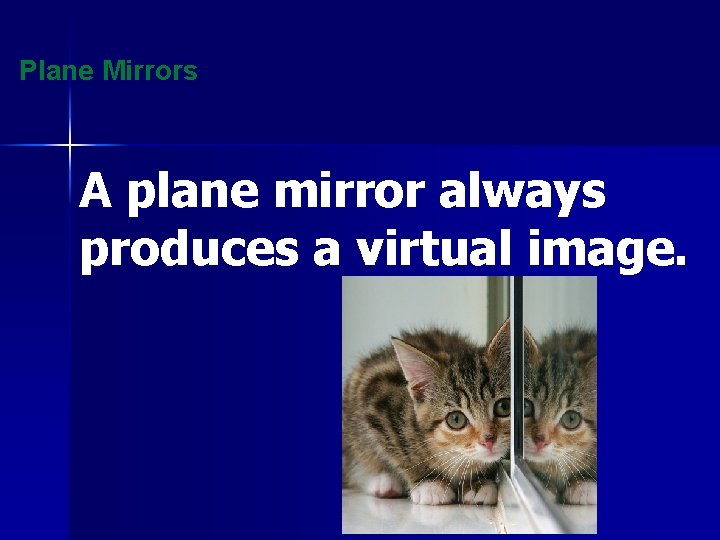 Plane Mirrors

A plane mirror always produces a virtual image.